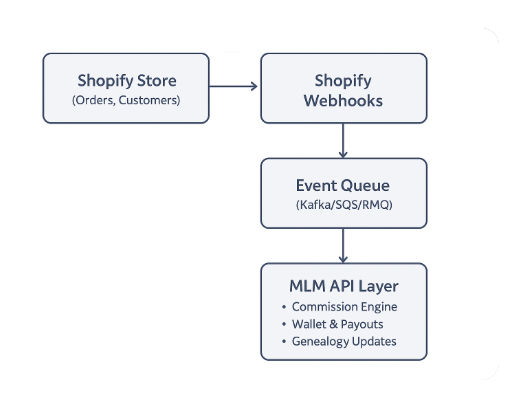 Shopify Store
(Orders, Customers)

Shopify Webhooks

Event Queue
(Kafka/SQS/RMQ)

MLM API Layer
• Commission Engine
• Wallet & Payouts
• Genealogy Updates